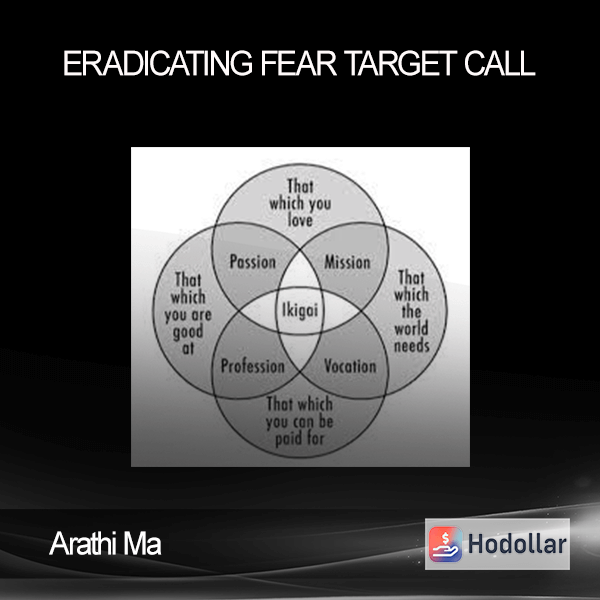 ERADICATING FEAR TARGET CALL

That which you love

Passion

Mission

That which you are good at

Ikigai

That which the world needs

Profession

Vocation

That which you can be paid for

Arathi Ma

Hodollar